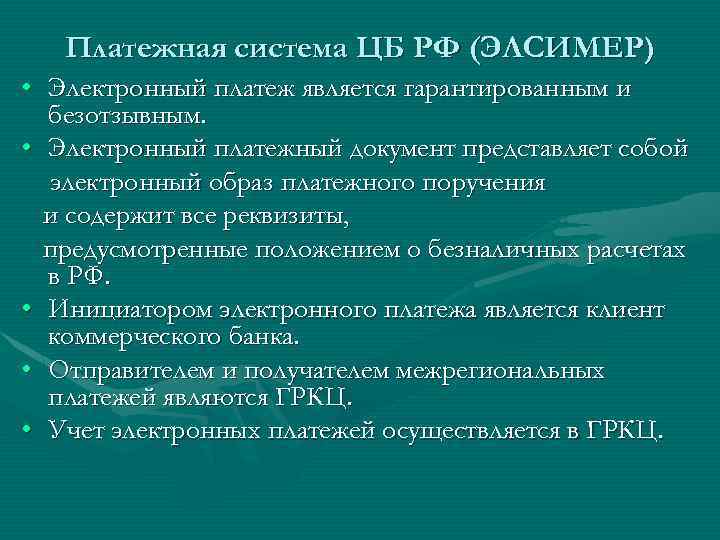 Платежная система ЦБ РФ (ЭЛСИМЕР)

• Электронный платеж является гарантированным и безотзывным.

• Электронный платежный документ представляет собой электронный образ платежного поручения и содержит все реквизиты, предусмотренные положением о безналичных расчетах в РФ.

• Инициатором электронного платежа является клиент коммерческого банка.

• Отправителем и получателем межрегиональных платежей являются ГРКЦ.

• Учет электронных платежей осуществляется в ГРКЦ.